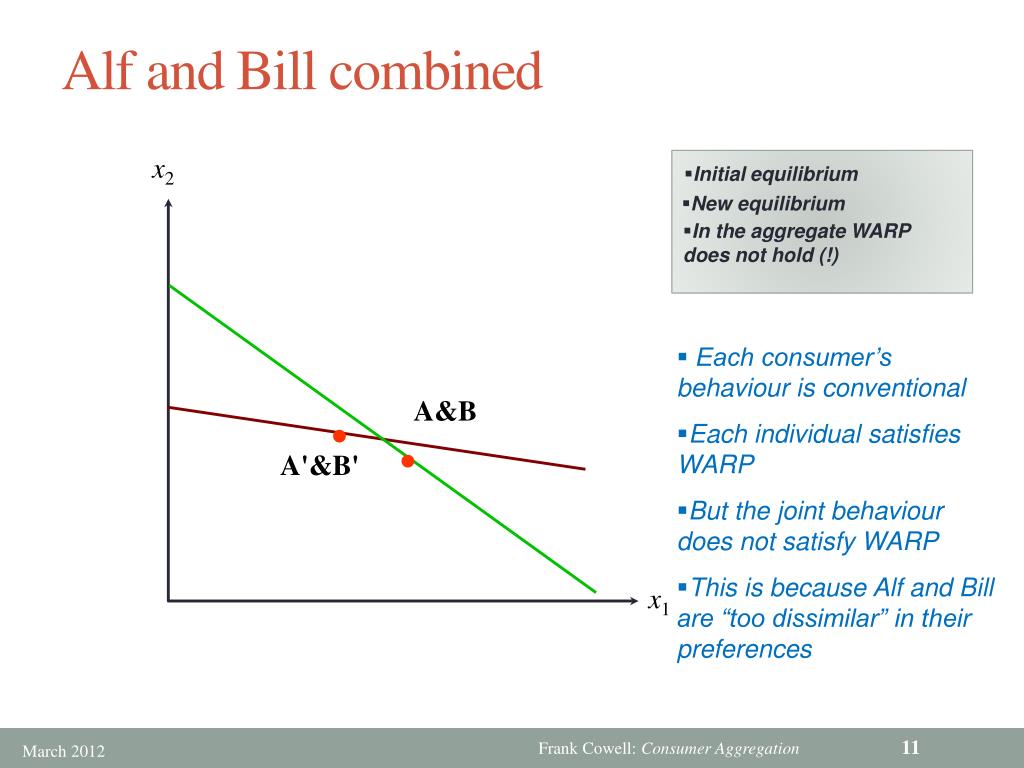 Alf and Bill combined

$x_2$

A&B

A'&B'

$x_1$

▪Initial equilibrium
▪New equilibrium
▪In the aggregate WARP does not hold (!)

▪ Each consumer's behaviour is conventional

▪Each individual satisfies WARP

▪But the joint behaviour does not satisfy WARP

▪This is because Alf and Bill are "too dissimilar" in their preferences

March 2012

Frank Cowell: Consumer Aggregation

11